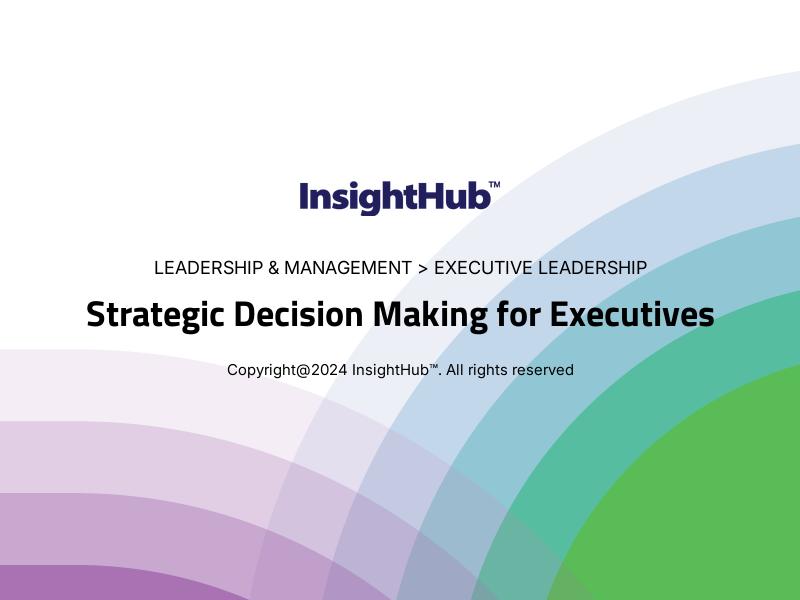 InsightHub™

LEADERSHIP & MANAGEMENT > EXECUTIVE LEADERSHIP

Strategic Decision Making for Executives

Copyright@2024 InsightHub™. All rights reserved